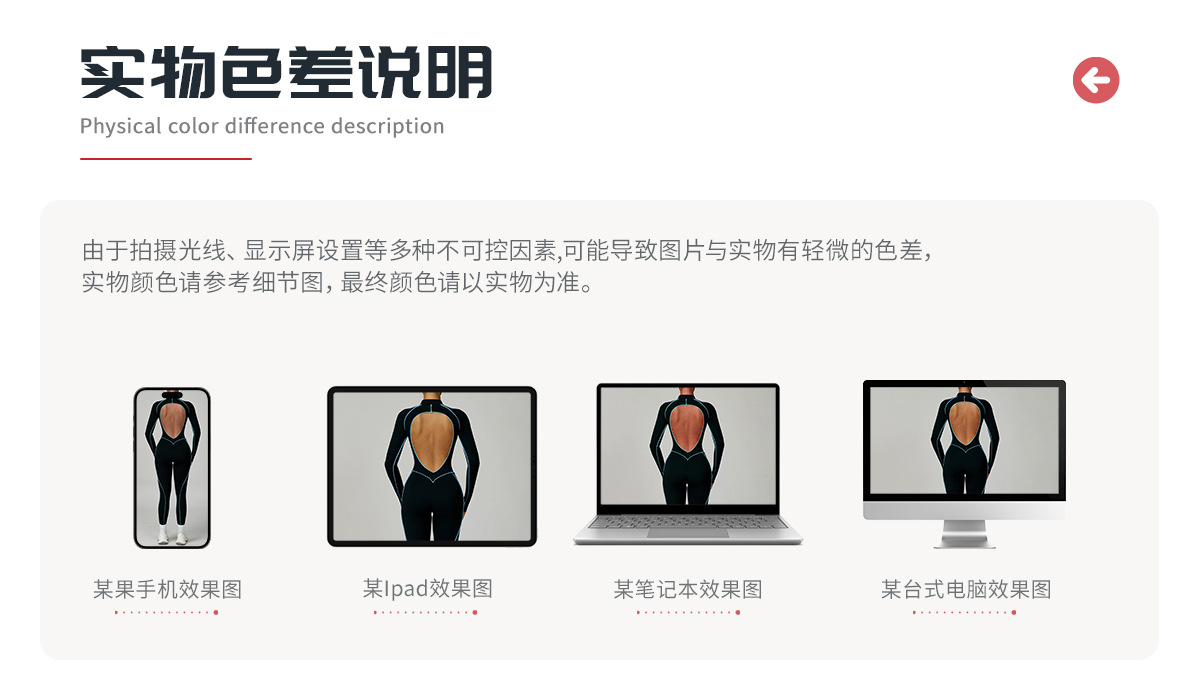 实物色差说明
Physical color difference description

由于拍摄光线、显示屏设置等多种不可控因素,可能导致图片与实物有轻微的色差,实物颜色请参考细节图,最终颜色请以实物为准。

某果手机效果图

某Ipad效果图

某笔记本效果图

某台式电脑效果图